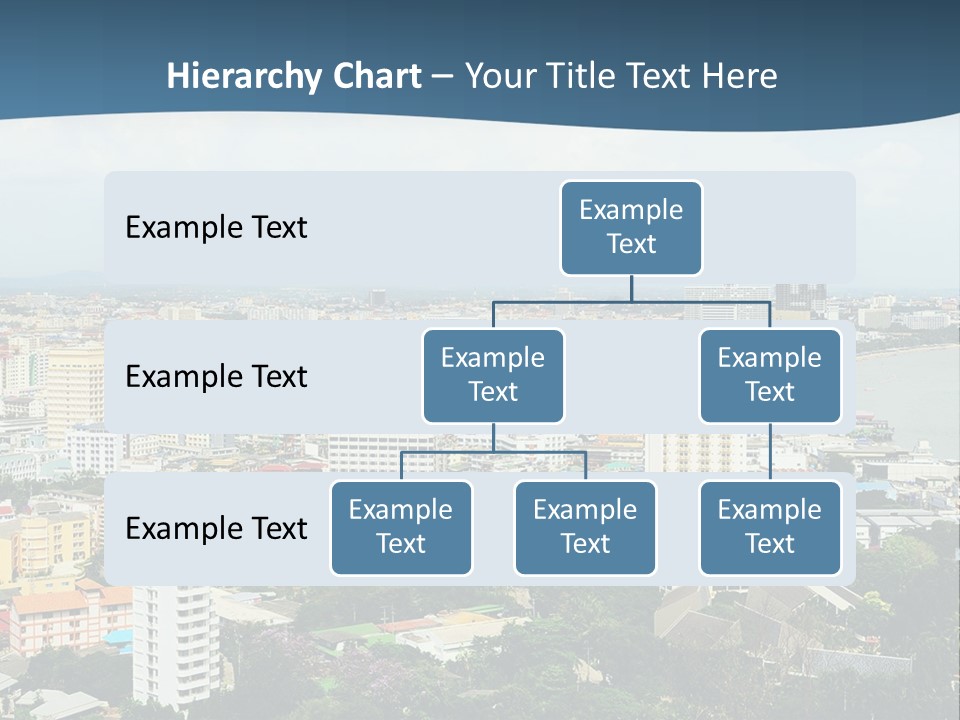 Hierarchy Chart – Your Title Text Here

Example Text

Example Text

Example Text

Example Text

Example Text

Example Text

Example Text

Example Text

Example Text